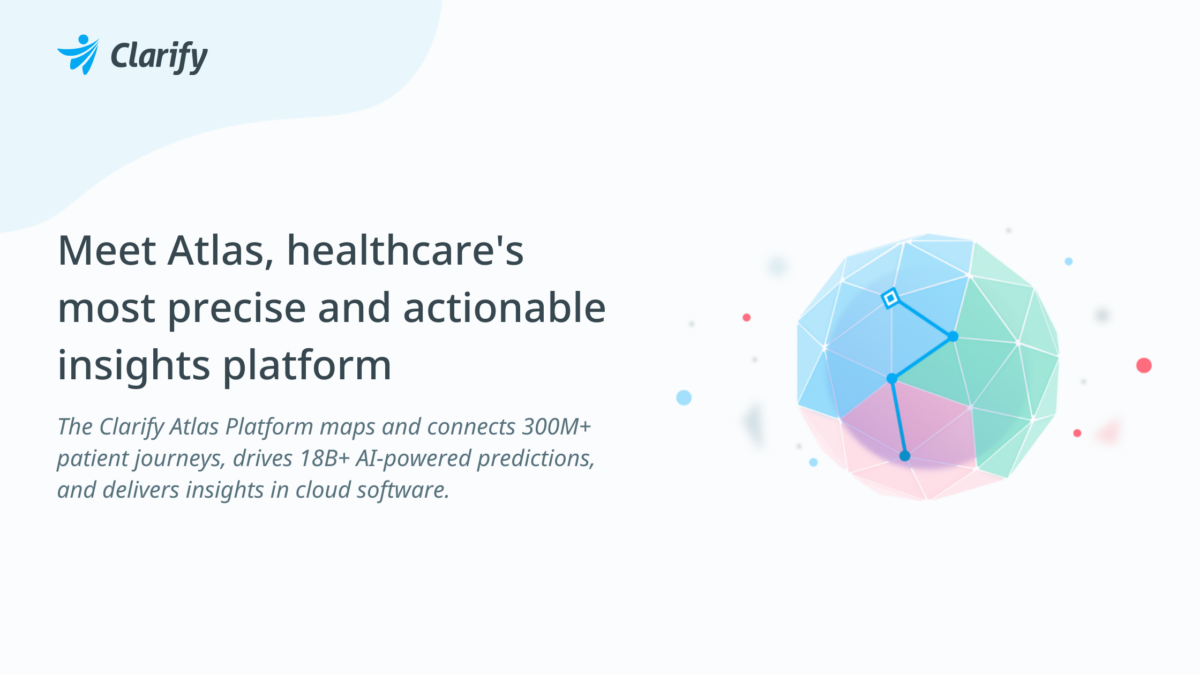 Clarify

Meet Atlas, healthcare's most precise and actionable insights platform

The Clarify Atlas Platform maps and connects 300M+ patient journeys, drives 18B+ AI-powered predictions, and delivers insights in cloud software.